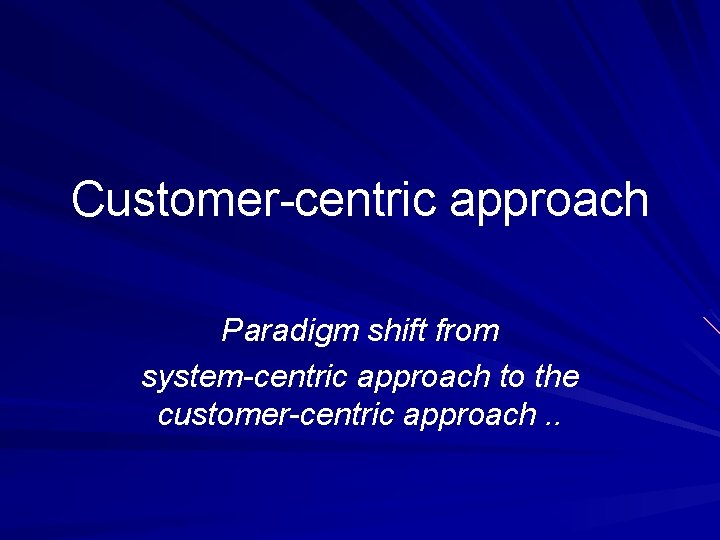 Customer-centric approach

Paradigm shift from
system-centric approach to the customer-centric approach ..